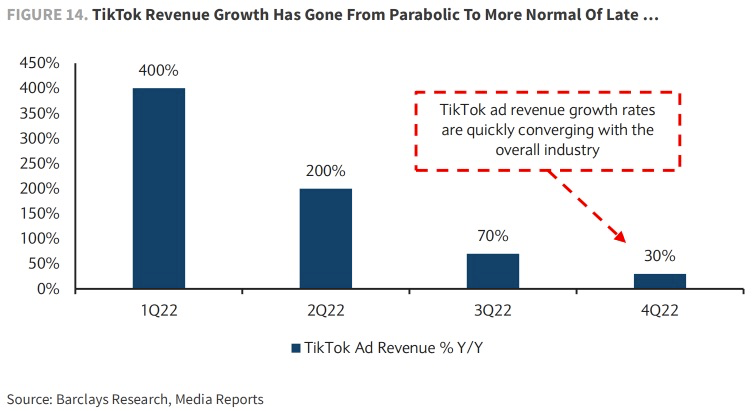 FIGURE 14. TikTok Revenue Growth Has Gone From Parabolic To More Normal Of Late ...

450%
400%
350%
300%
250%
200%
150%
100%
50%
0%

400%
200%
70%
30%

TikTok ad revenue growth rates are quickly converging with the overall industry

1Q22
2Q22
3Q22
4Q22

TikTok Ad Revenue % Y/Y

Source: Barclays Research, Media Reports